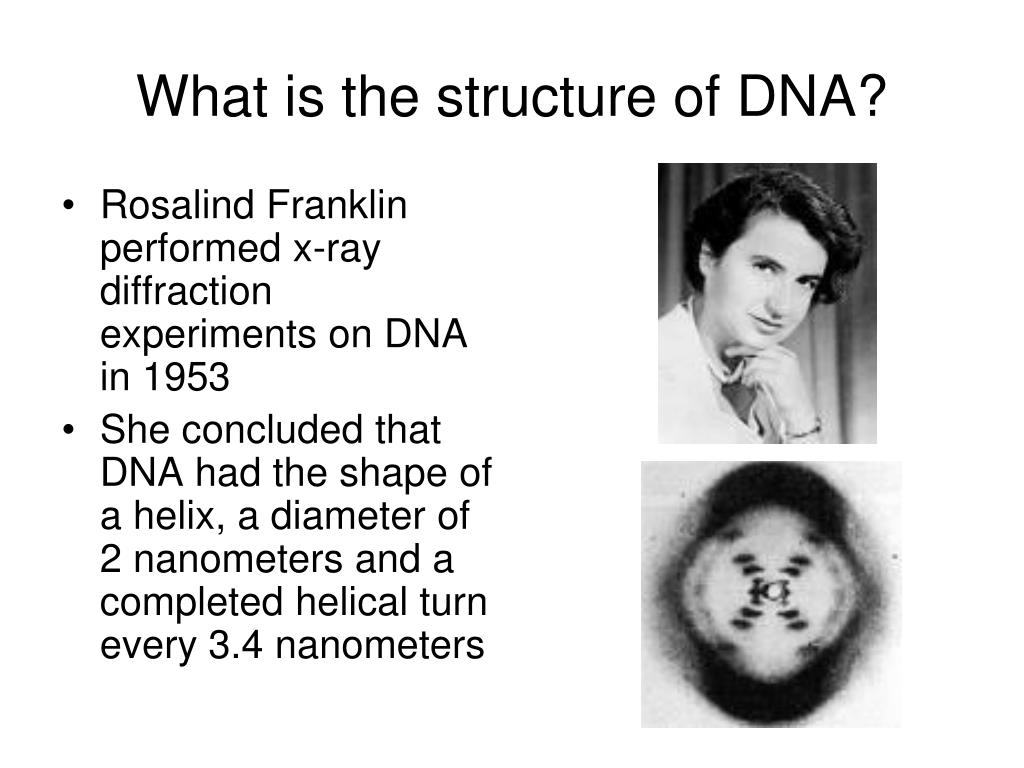 What is the structure of DNA?

• Rosalind Franklin performed x-ray diffraction experiments on DNA in 1953

• She concluded that DNA had the shape of a helix, a diameter of 2 nanometers and a completed helical turn every 3.4 nanometers